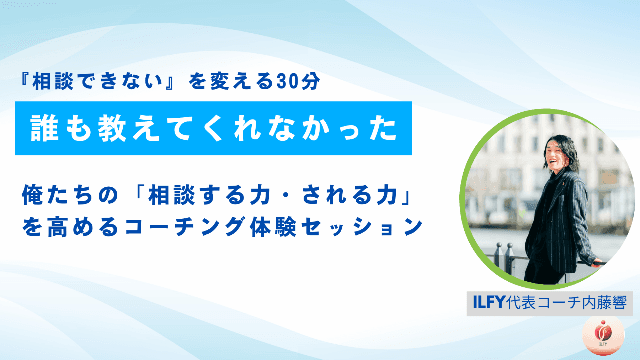 『相談できない』を変える30分

誰も教えてくれなかった

俺たちの「相談する力・される力」を高めるコーチング体験セッション

ILFY代表コーチ内藤響

ILFY